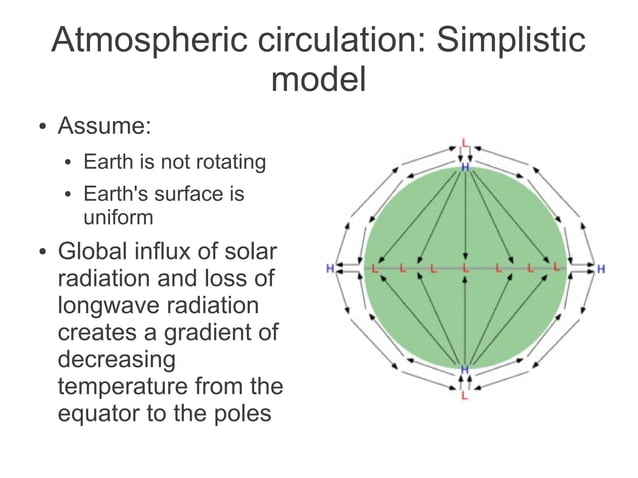 Atmospheric circulation: Simplistic model

• Assume:
  • Earth is not rotating
  • Earth's surface is uniform
• Global influx of solar radiation and loss of longwave radiation creates a gradient of decreasing temperature from the equator to the poles

L
H
H L L L L L L L H
H
L